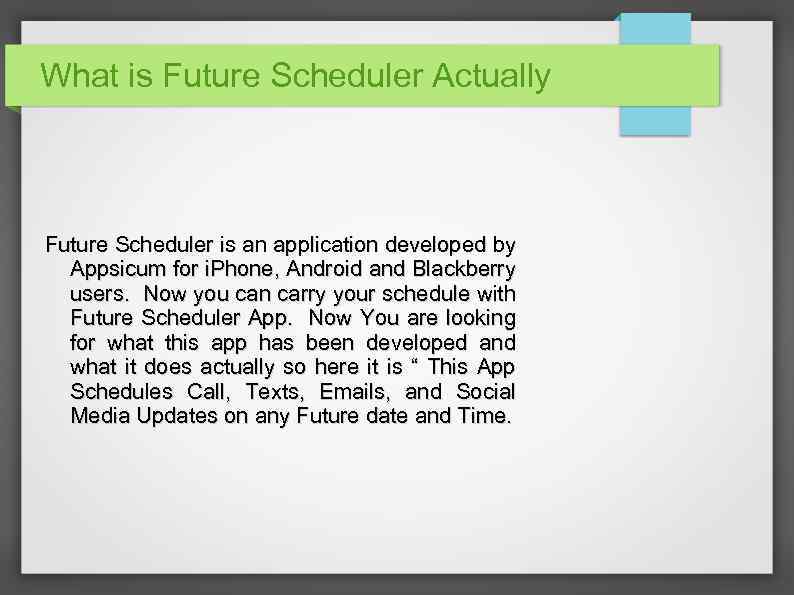 What is Future Scheduler Actually

Future Scheduler is an application developed by Appsicum for iPhone, Android and Blackberry users. Now you can carry your schedule with Future Scheduler App. Now You are looking for what this app has been developed and what it does actually so here it is “ This App Schedules Call, Texts, Emails, and Social Media Updates on any Future date and Time.